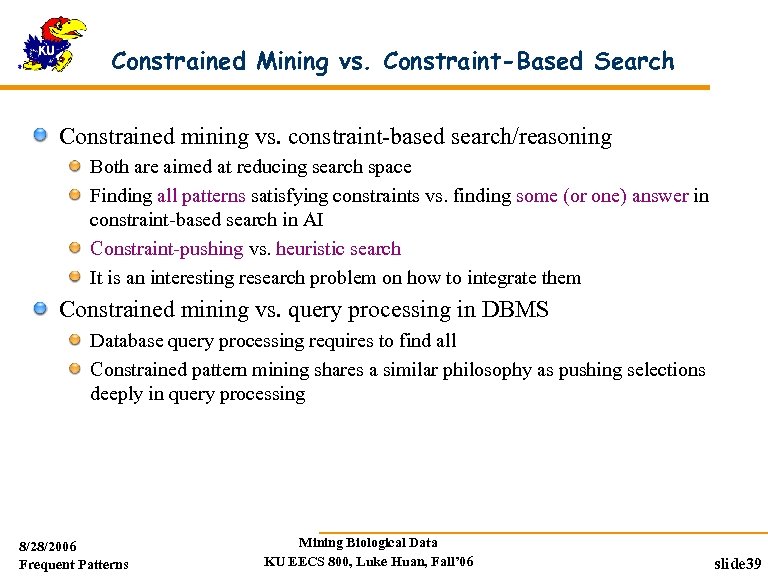 KU

Constrained Mining vs. Constraint-Based Search

Constrained mining vs. constraint-based search/reasoning

Both are aimed at reducing search space

Finding all patterns satisfying constraints vs. finding some (or one) answer in constraint-based search in AI

Constraint-pushing vs. heuristic search

It is an interesting research problem on how to integrate them

Constrained mining vs. query processing in DBMS

Database query processing requires to find all

Constrained pattern mining shares a similar philosophy as pushing selections deeply in query processing

8/28/2006
Frequent Patterns

Mining Biological Data
KU EECS 800, Luke Huan, Fall'06

slide39